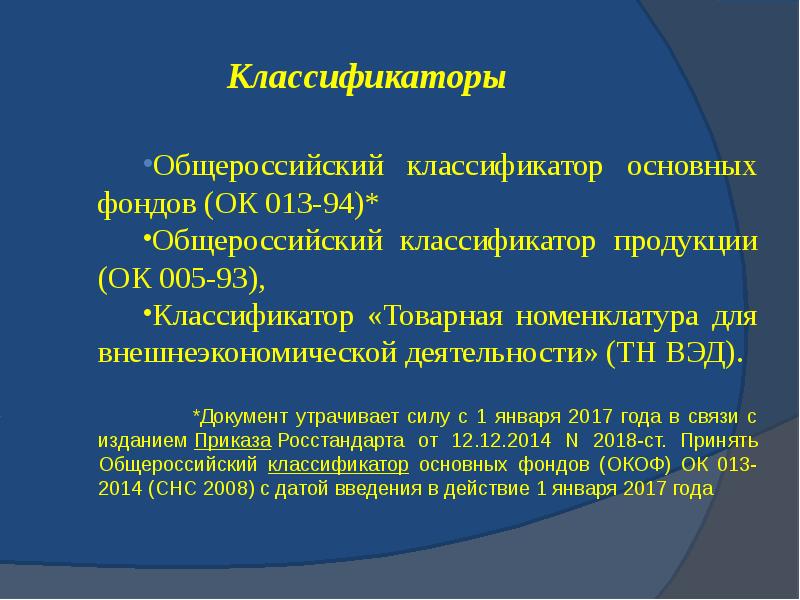 Классификаторы

•Общероссийский классификатор основных фондов (ОК 013-94)*

•Общероссийский классификатор продукции (ОК 005-93),

•Классификатор «Товарная номенклатура для внешнеэкономической деятельности» (ТН ВЭД).

*Документ утрачивает силу с 1 января 2017 года в связи с изданием Приказа Росстандарта от 12.12.2014 N 2018-ст. Принять Общероссийский классификатор основных фондов (ОКОФ) ОК 013-2014 (СНС 2008) с датой введения в действие 1 января 2017 года